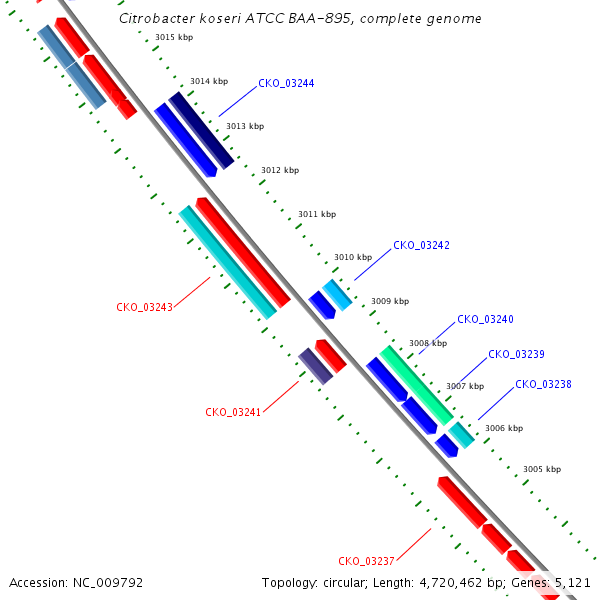 Citrobacter koseri ATCC BAA-895, complete genome

3015 kbp

3014 kbp

CKO_03244

3013 kbp

3012 kbp

3011 kbp

CKO_03242

3010 kbp

CKO_03243

3009 kbp

CKO_03240

3008 kbp

CKO_03239

3007 kbp

CKO_03238

CKO_03241

3006 kbp

3005 kbp

CKO_03237

Accession: NC_009792

Topology: circular; Length: 4,720,462 bp; Genes: 5,121